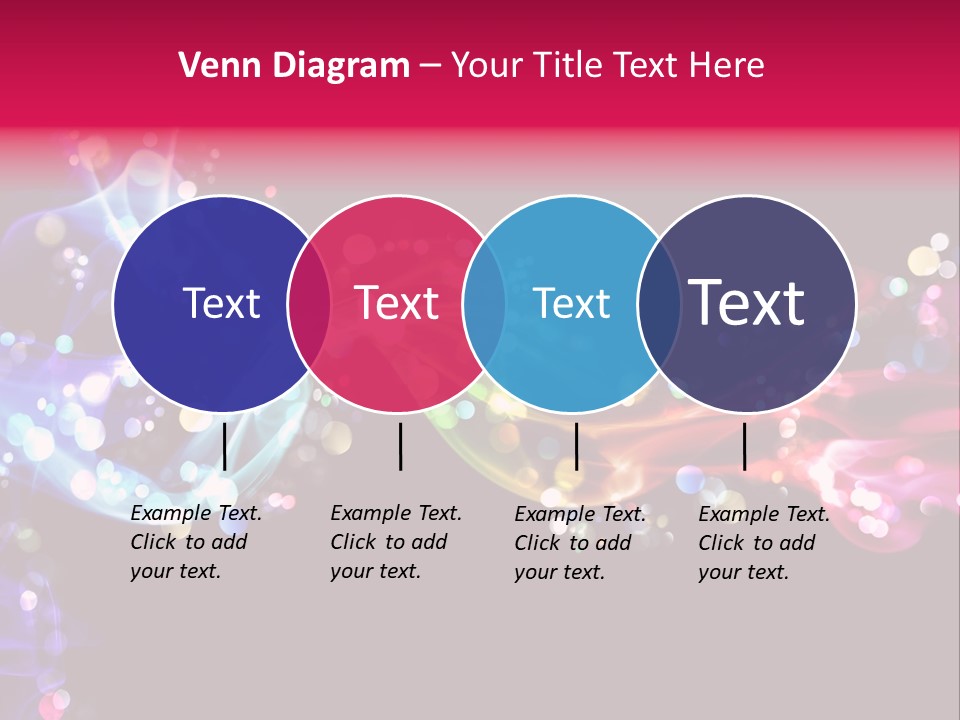 Venn Diagram – Your Title Text Here

Text

Text

Text

Text

Example Text. Click to add your text.

Example Text. Click to add your text.

Example Text. Click to add your text.

Example Text. Click to add your text.